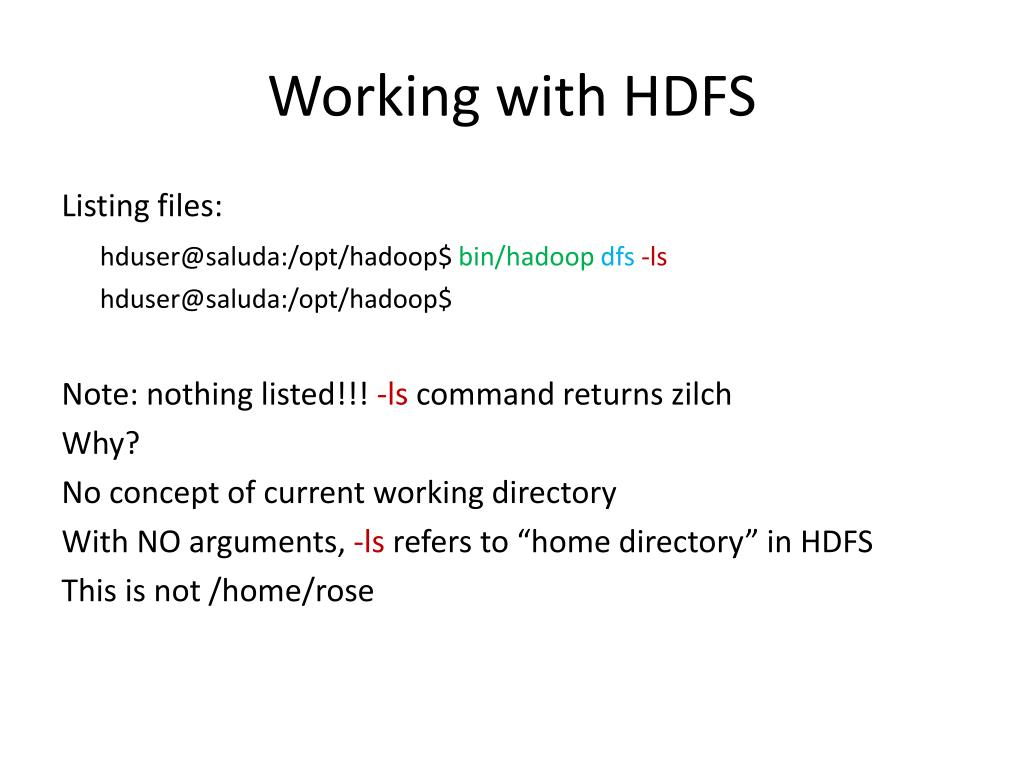 Working with HDFS

Listing files:

hduser@saluda:/opt/hadoop\$ bin/hadoop dfs -ls

hduser@saluda:/opt/hadoop\$

Note: nothing listed!!! -ls command returns zilch

Why?

No concept of current working directory

With NO arguments, -ls refers to “home directory” in HDFS

This is not /home/rose